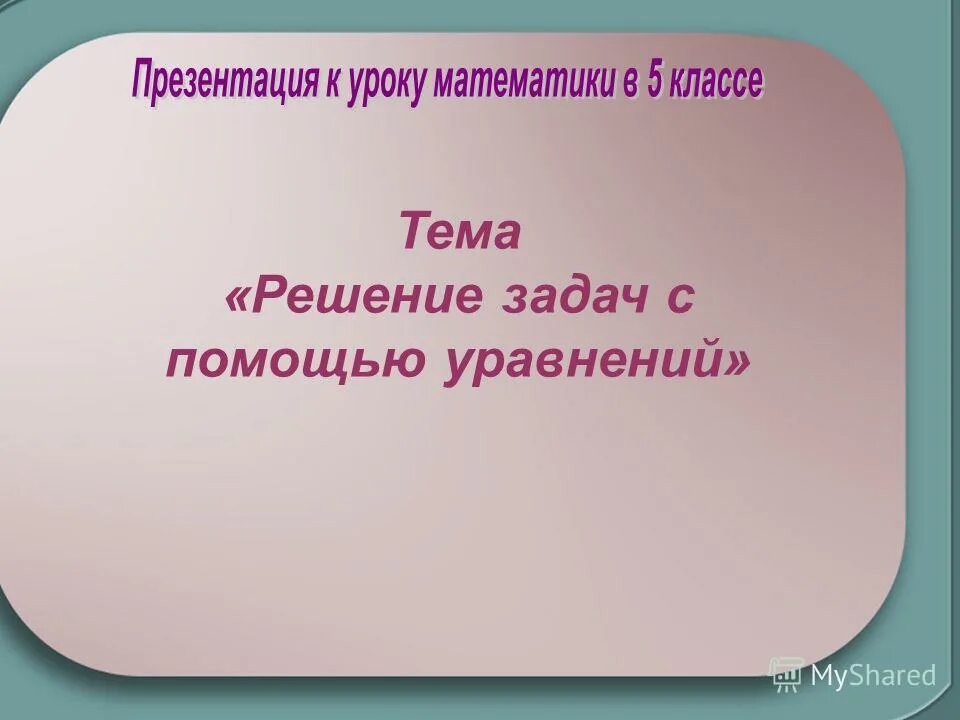 Презентация к уроку математики в 5 классе

Тема
«Решение задач с помощью уравнений»

MyShared